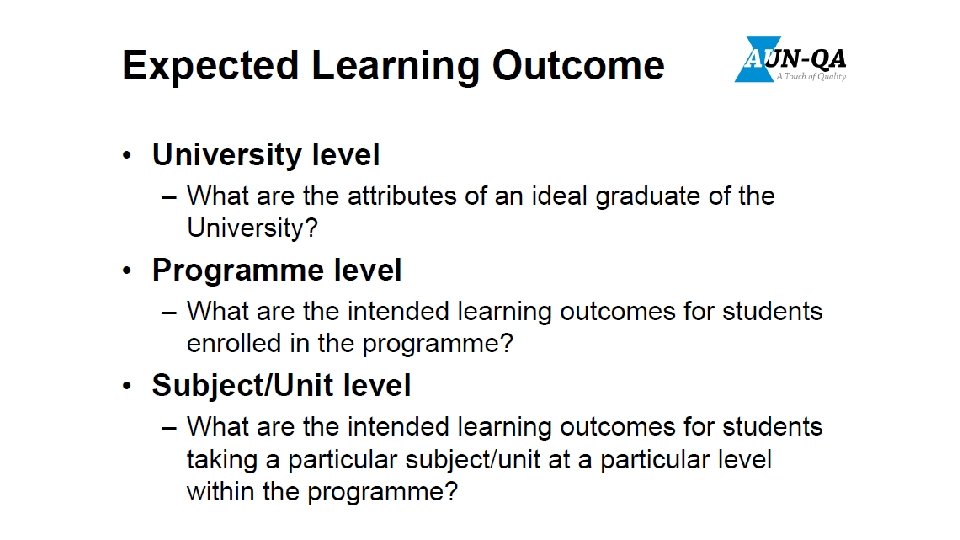 Expected Learning Outcome

AUN-QA
A Touch of Quality

• University level
– What are the attributes of an ideal graduate of the University?

• Programme level
– What are the intended learning outcomes for students enrolled in the programme?

• Subject/Unit level
– What are the intended learning outcomes for students taking a particular subject/unit at a particular level within the programme?